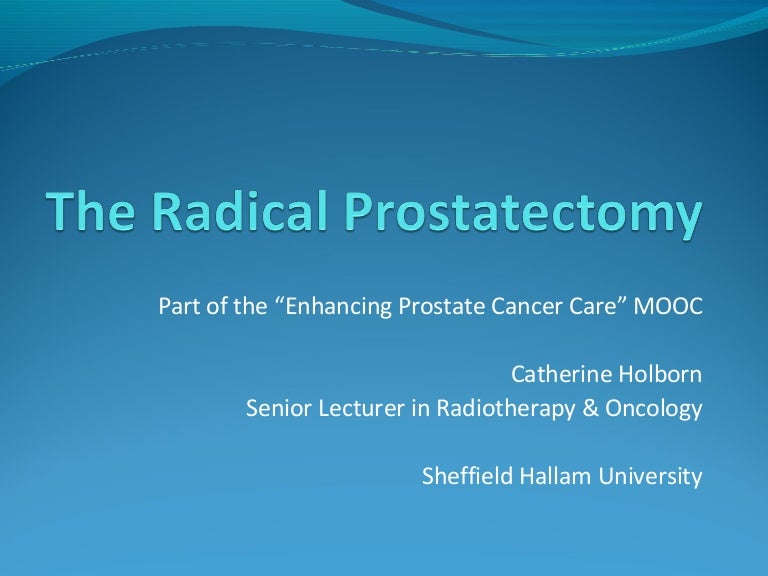 The Radical Prostatectomy

Part of the “Enhancing Prostate Cancer Care” MOOC

Catherine Holborn
Senior Lecturer in Radiotherapy & Oncology

Sheffield Hallam University